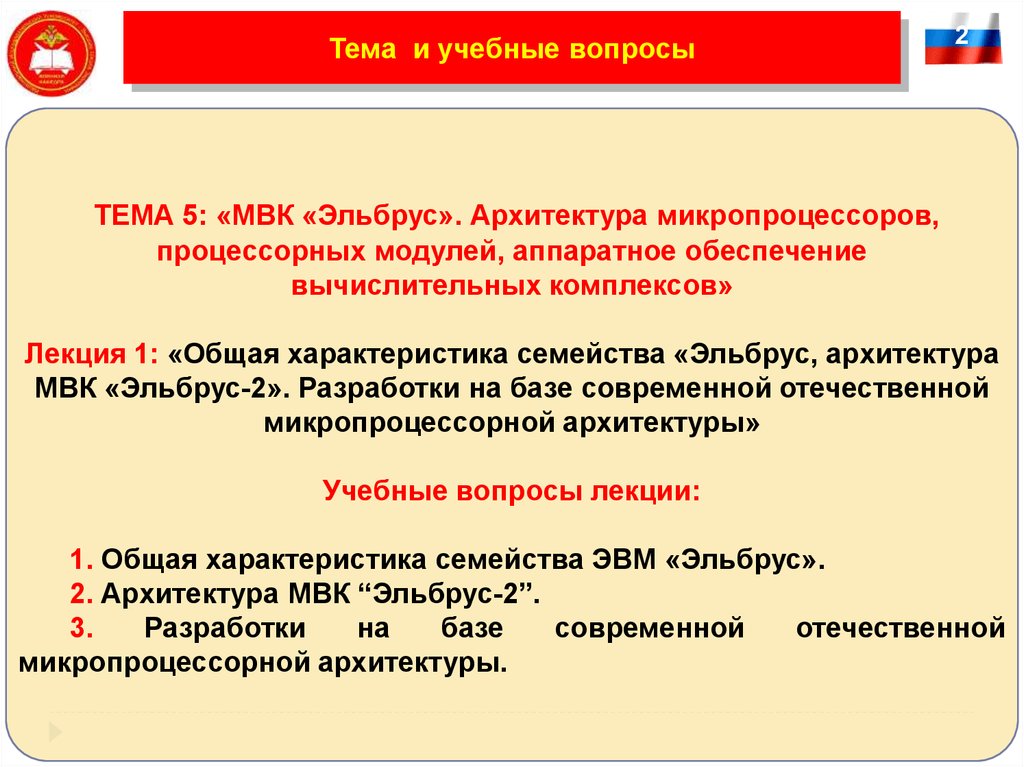 Тема и учебные вопросы

2

ТЕМА 5: «МВК «Эльбрус». Архитектура микропроцессоров, процессорных модулей, аппаратное обеспечение вычислительных комплексов»

Лекция 1: «Общая характеристика семейства «Эльбрус, архитектура МВК «Эльбрус-2». Разработки на базе современной отечественной микропроцессорной архитектуры»

Учебные вопросы лекции:

1. Общая характеристика семейства ЭВМ «Эльбрус».
2. Архитектура МВК “Эльбрус-2”.
3. Разработки на базе современной отечественной микропроцессорной архитектуры.